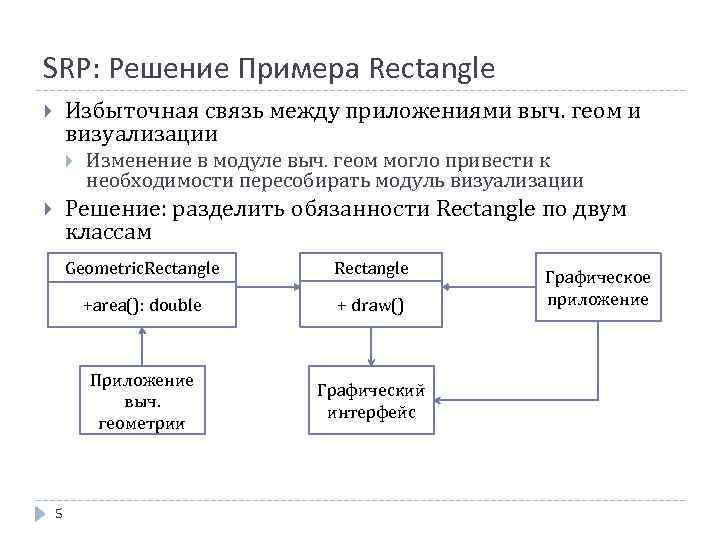 SRP: Решение Примера Rectangle

Избыточная связь между приложениями выч. геом и визуализации

Изменение в модуле выч. геом могло привести к необходимости пересобирать модуль визуализации

Решение: разделить обязанности Rectangle по двум классам

GeometricRectangle

+area(): double

Rectangle

+ draw()

Графическое приложение

Приложение выч. геометрии

Графический интерфейс

5